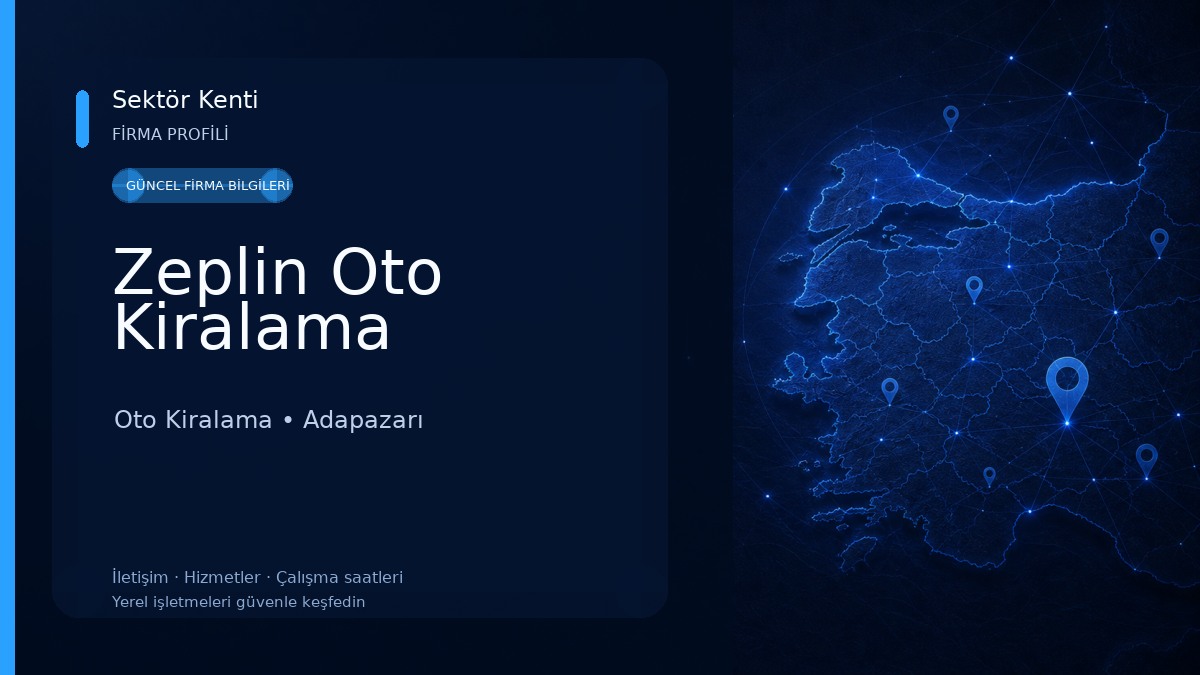 Sektör Kenti
FİRMA PROFİLİ

GÜNCEL FİRMA BİLGİLERİ

Zeplin Oto Kiralama

Oto Kiralama • Adapazarı

İletişim · Hizmetler · Çalışma saatleri
Yerel işletmeleri güvenle keşfedin